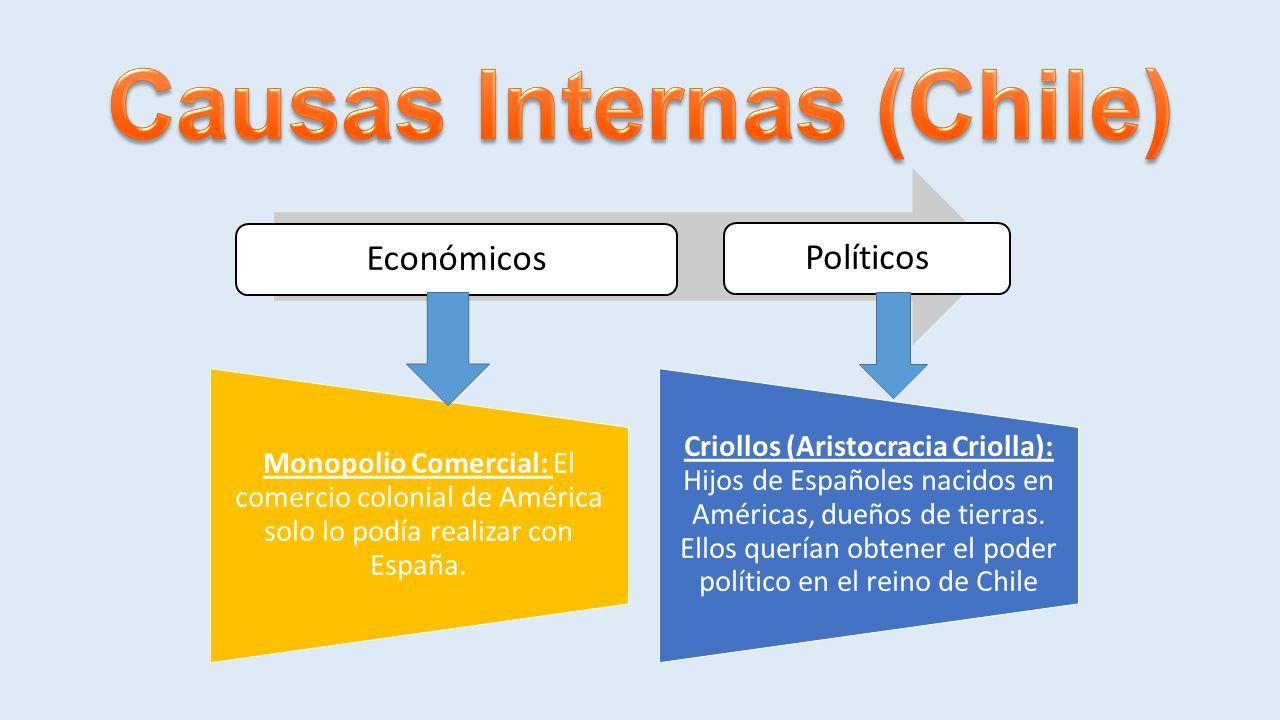 Causas Internas (Chile)

Económicos

Políticos

Monopolio Comercial: El comercio colonial de América solo lo podía realizar con España.

Criollos (Aristocracia Criolla): Hijos de Españoles nacidos en Américas, dueños de tierras. Ellos querían obtener el poder político en el reino de Chile